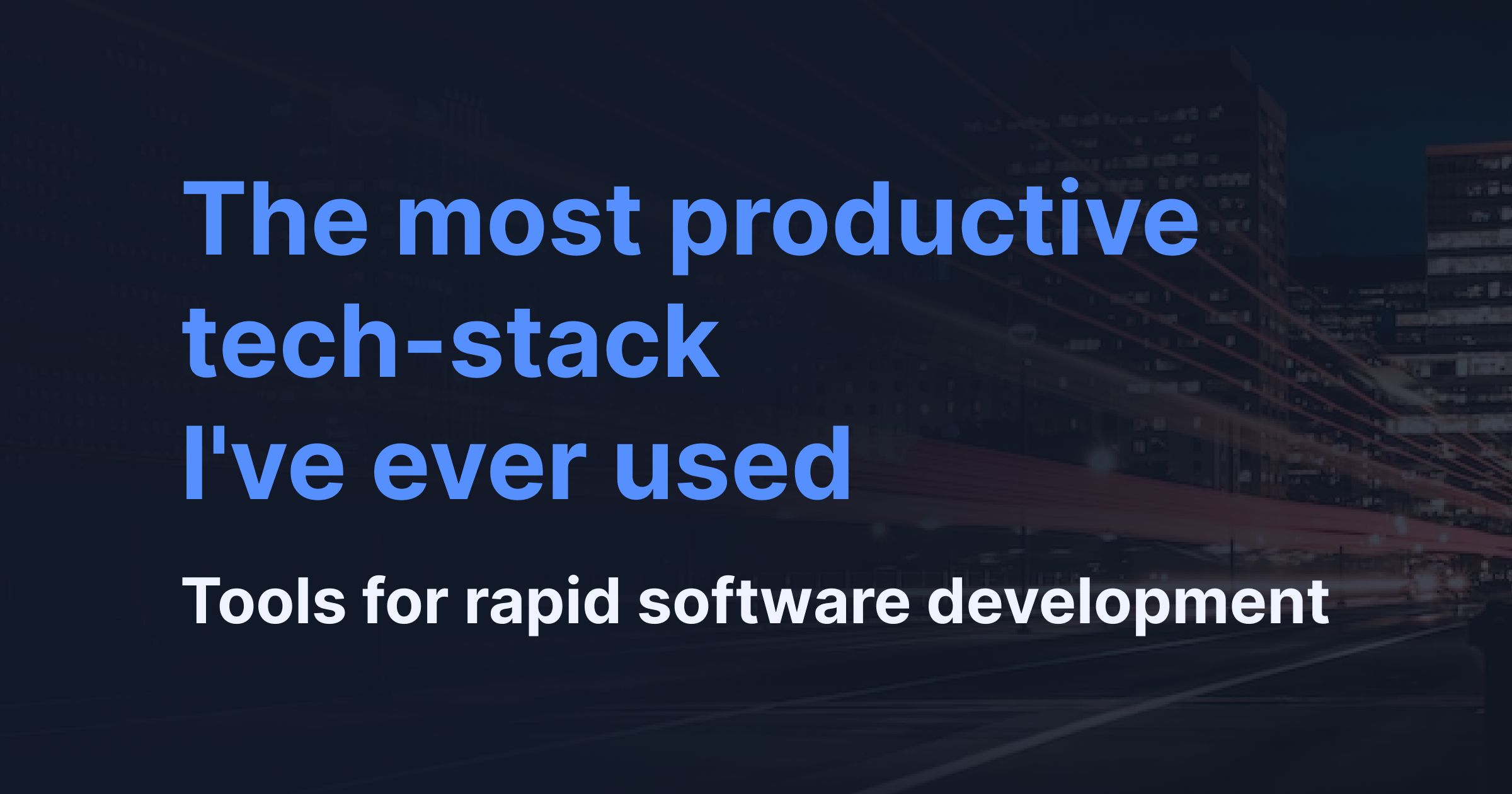 The most productive tech-stack I've ever used

Tools for rapid software development